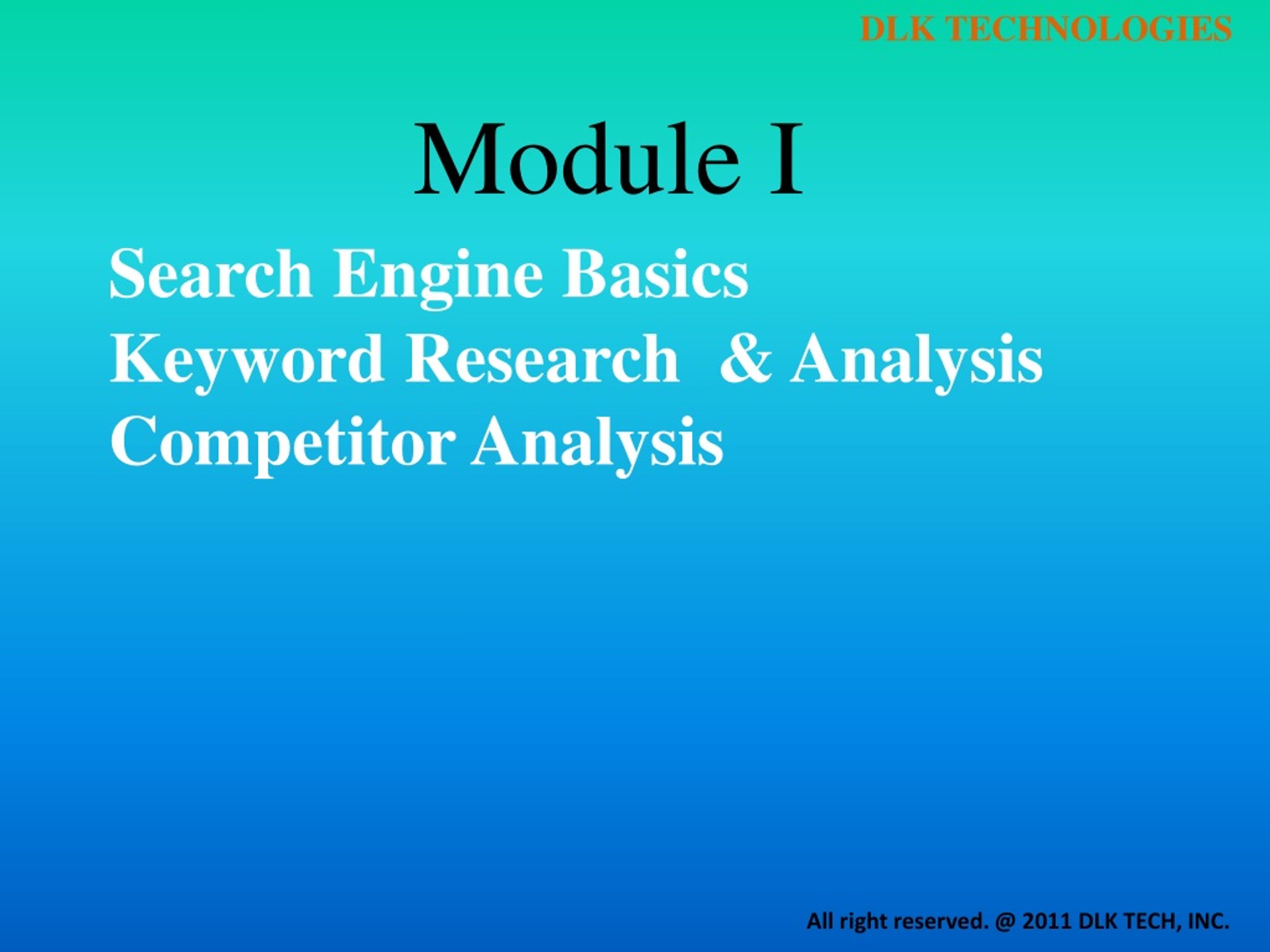 DLK TECHNOLOGIES

Module I

Search Engine Basics
Keyword Research & Analysis
Competitor Analysis

All right reserved. @ 2011 DLK TECH, INC.